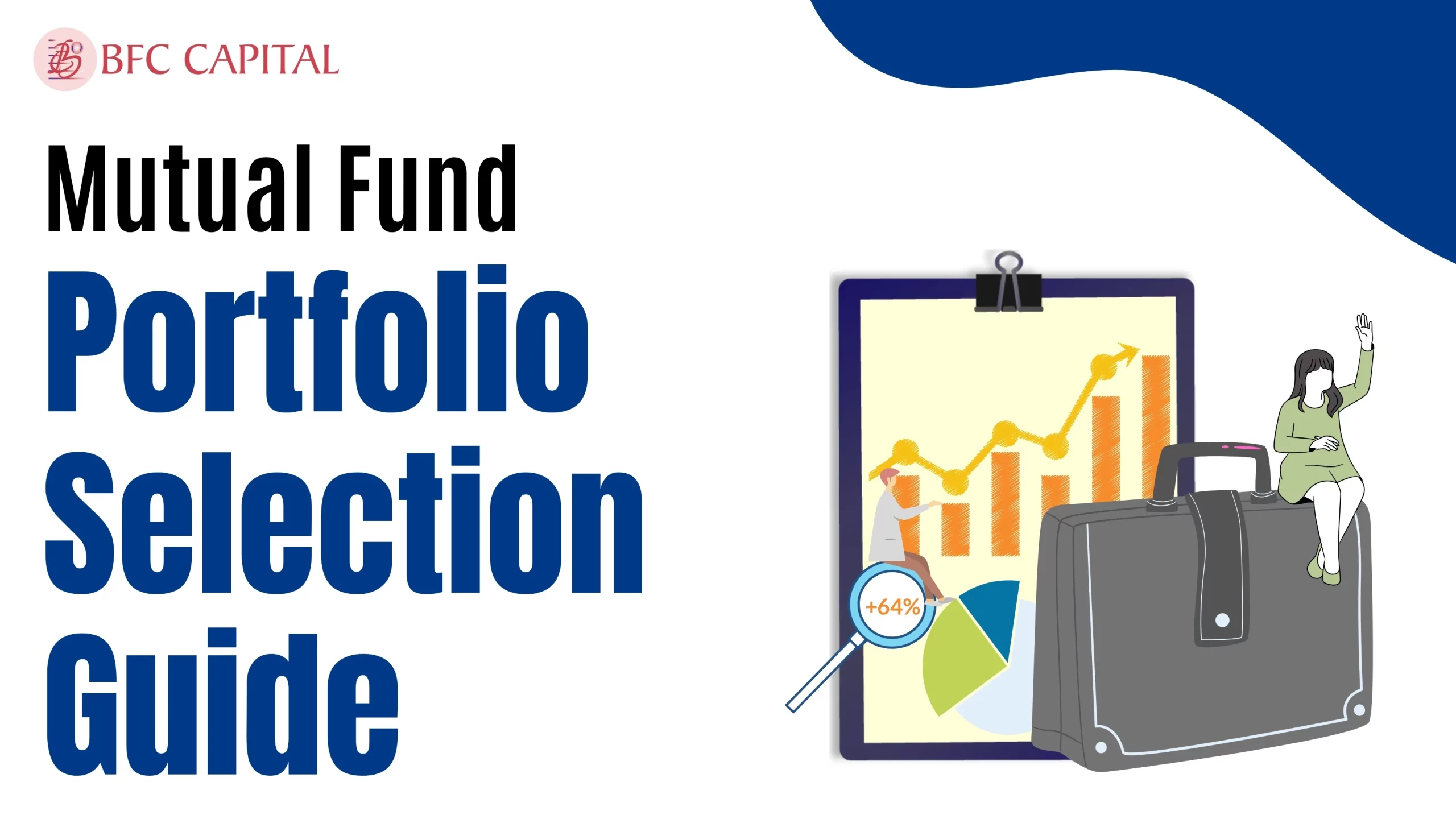 BFC CAPITAL

Mutual Fund

Portfolio Selection Guide

+64%